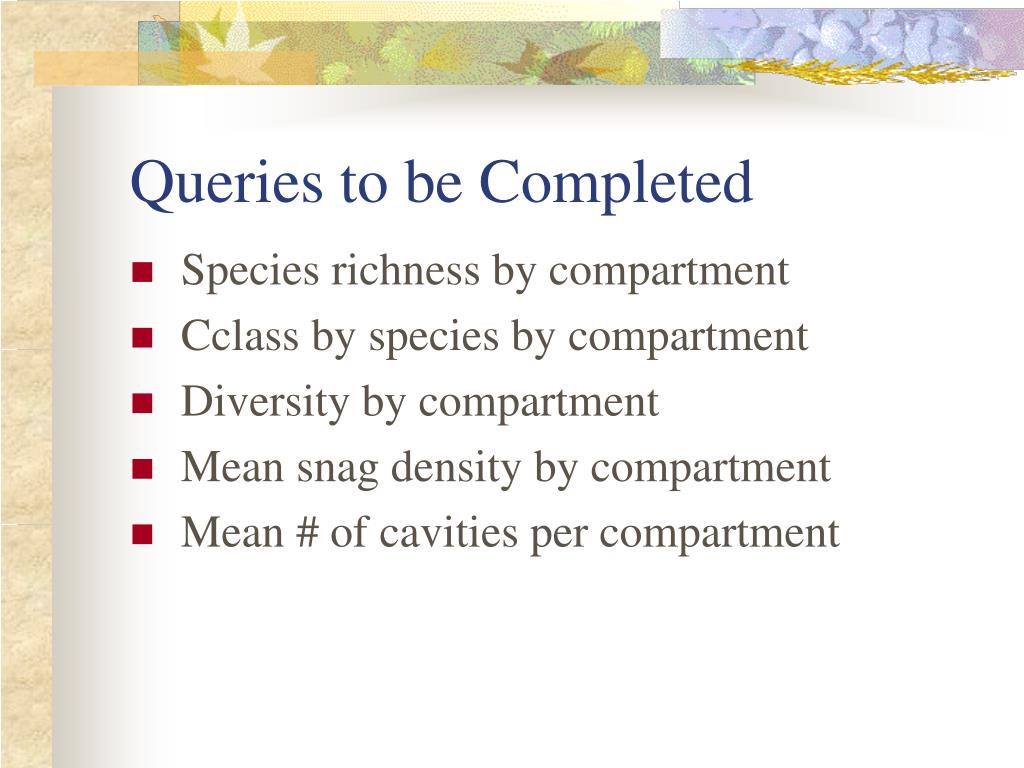 Queries to be Completed

- Species richness by compartment
- Cclass by species by compartment
- Diversity by compartment
- Mean snag density by compartment
- Mean # of cavities per compartment